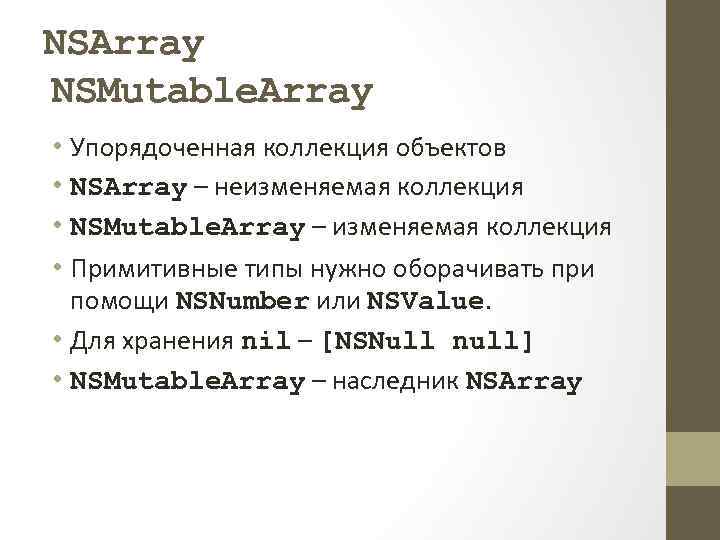 NSArray
NSMutableArray

• Упорядоченная коллекция объектов
• NSArray – неизменяемая коллекция
• NSMutableArray – изменяемая коллекция
• Примитивные типы нужно оборачивать при помощи NSNumber или NSValue.
• Для хранения nil – [NSNull null]
• NSMutableArray – наследник NSArray